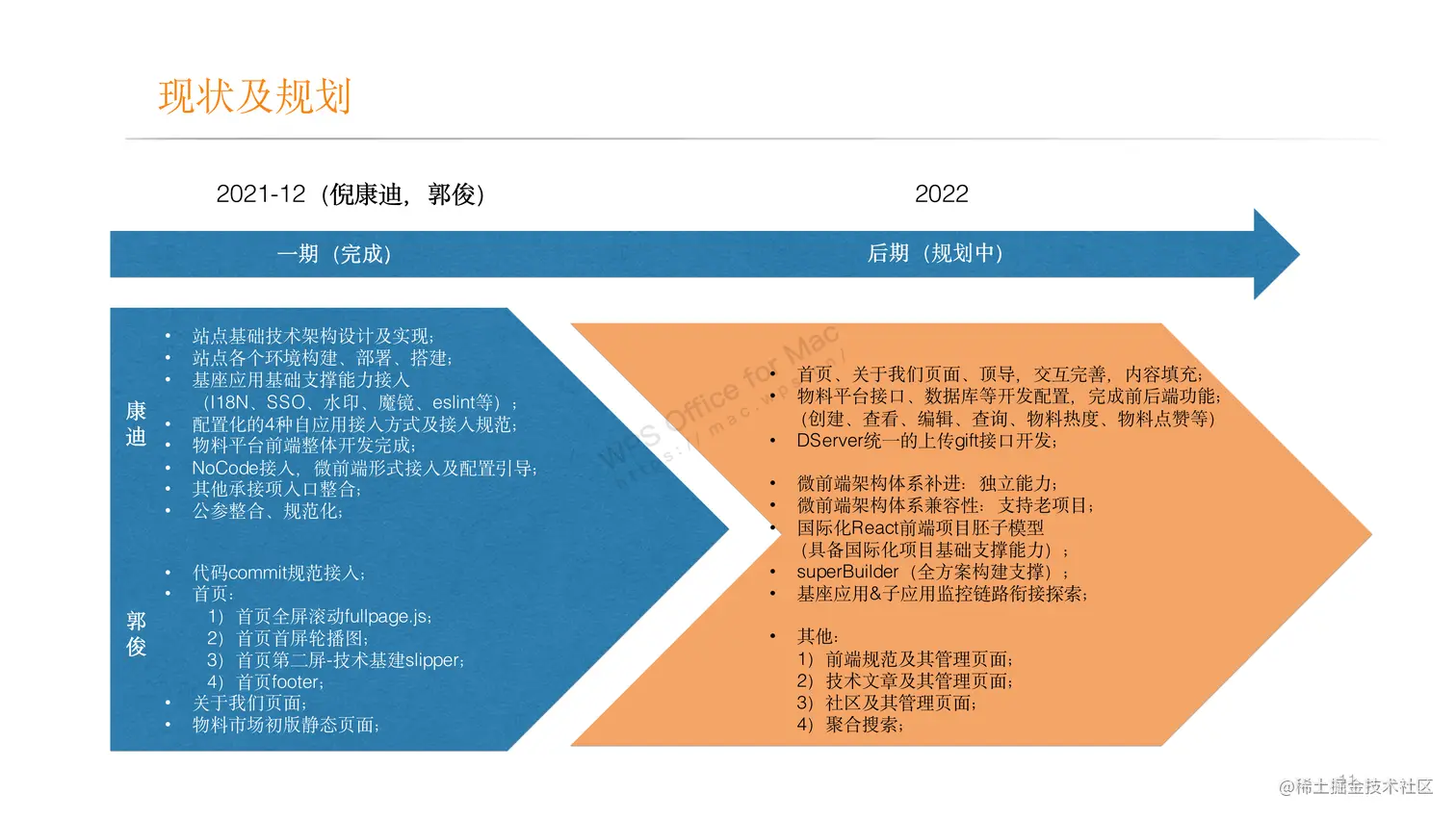 现状及规划

2021-12（倪康迪，郭俊）

2022

一期（完成）

后期（规划中）

康迪

- 站点基础技术架构设计及实现；
- 站点各个环境构建、部署、搭建；
- 基座应用基础支撑能力接入（I18N、SSO、水印、魔镜、eslint等）；
- 配置化的4种自应用接入方式及接入规范；
- 物料平台前端整体开发完成；
- NoCode接入，微前端形式接入及配置引导；
- 其他承接项入口整合；
- 公参整合、规范化；

郭俊

- 代码commit规范接入；
- 首页：
 1）首页全屏滚动fullpage.js；
 2）首页首屏轮播图；
 3）首页第二屏-技术基建slipper；
 4）首页footer；
- 关于我们页面；
- 物料市场初版静态页面；

WPS Office for Mac
https://mac.wps.cn/

- 首页、关于我们页面、顶导，交互完善，内容填充；
- 物料平台接口、数据库等开发配置，完成前后端功能；（创建、查看、编辑、查询、物料热度、物料点赞等）
- DServer统一的上传gift接口开发；

- 微前端架构体系补进：独立能力；
- 微前端架构体系兼容性：支持老项目；
- 国际化React前端项目胚子模型（具备国际化项目基础支撑能力）；
- superBuilder（全方案构建支撑）；
- 基座应用&子应用监控链路衔接探索；

- 其他：
 1）前端规范及其管理页面；
 2）技术文章及其管理页面；
 3）社区及其管理页面；
 4）聚合搜索；

@稀土掘金技术社区